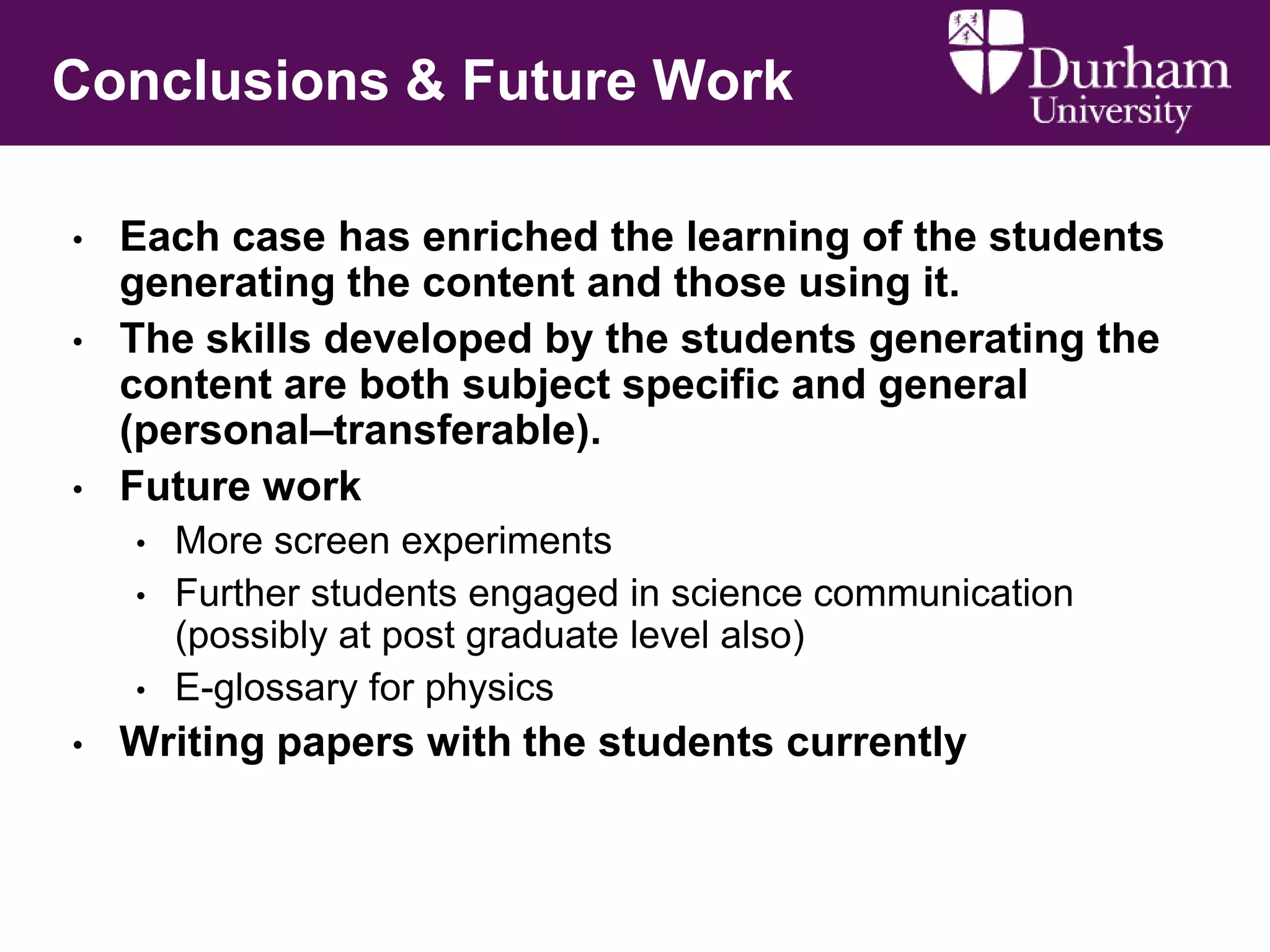 Conclusions & Future Work

Durham University

• Each case has enriched the learning of the students generating the content and those using it.

• The skills developed by the students generating the content are both subject specific and general (personal–transferable).

• Future work

• More screen experiments

• Further students engaged in science communication (possibly at post graduate level also)

• E-glossary for physics

• Writing papers with the students currently